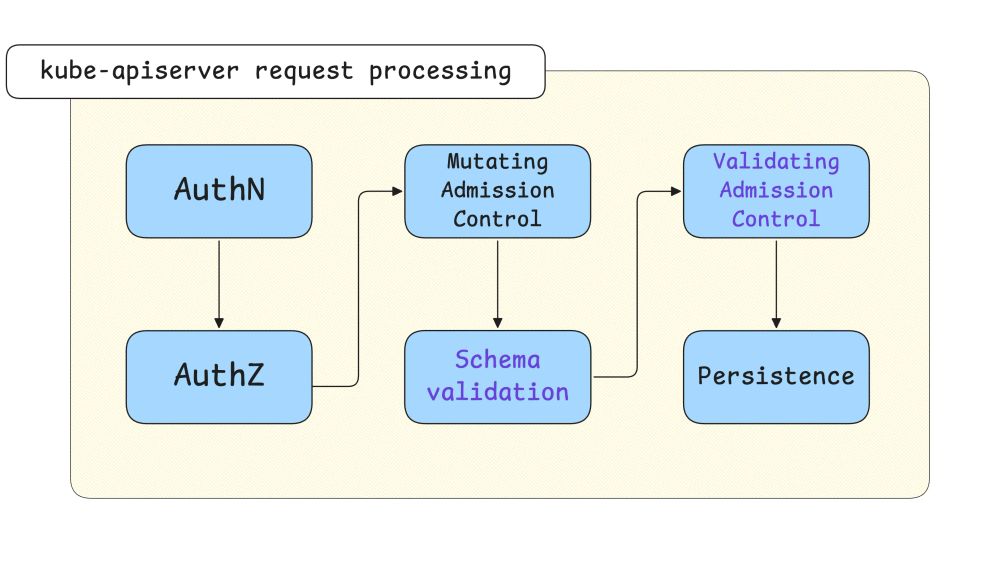 kube-apiserver request processing

AuthN

AuthZ

Mutating Admission Control

Schema validation

Validating Admission Control

Persistence